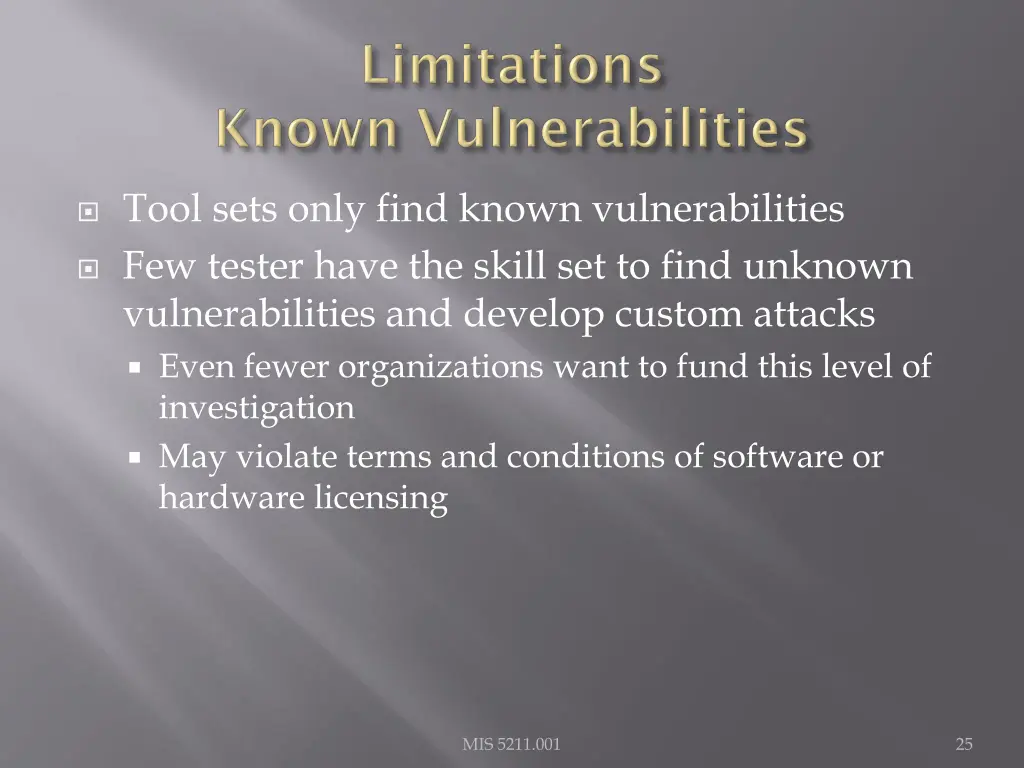 Limitations
Known Vulnerabilities

Tool sets only find known vulnerabilities

Few tester have the skill set to find unknown vulnerabilities and develop custom attacks

Even fewer organizations want to fund this level of investigation

May violate terms and conditions of software or hardware licensing

MIS 5211.001

25